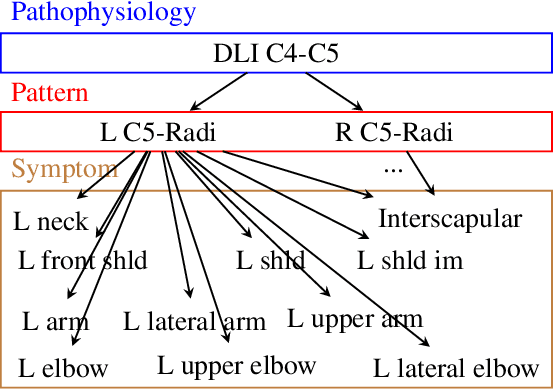 Pathophysiology

DLI C4-C5

Pattern

L C5-Radi

R C5-Radi

Symptom

...

L neck

Interscapular

L front shld

L shld

L shld im

L arm

L lateral arm

L upper arm

L elbow

L upper elbow

L lateral elbow